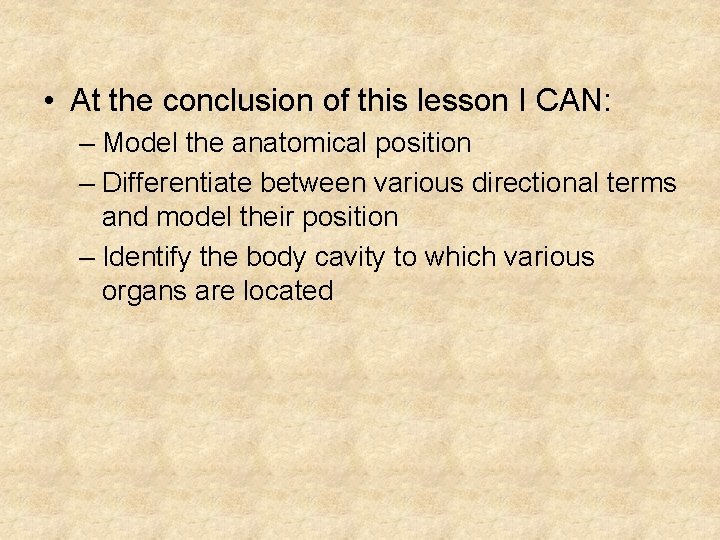 • At the conclusion of this lesson I CAN:
– Model the anatomical position
– Differentiate between various directional terms and model their position
– Identify the body cavity to which various organs are located